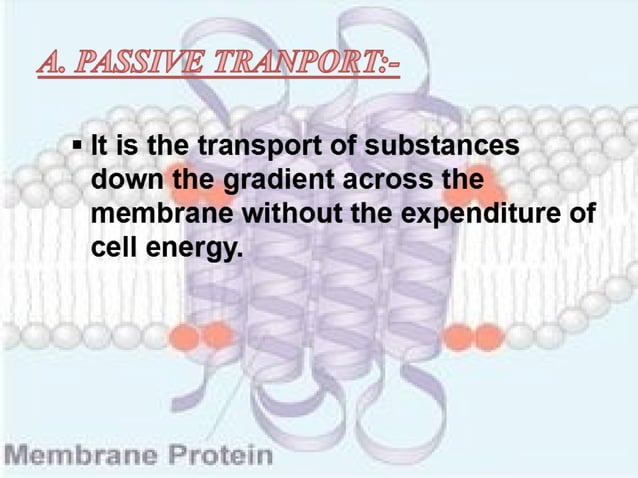 A. PASSIVE TRANPORT:-

▪ It is the transport of substances down the gradient across the membrane without the expenditure of cell energy.

Membrane Protein